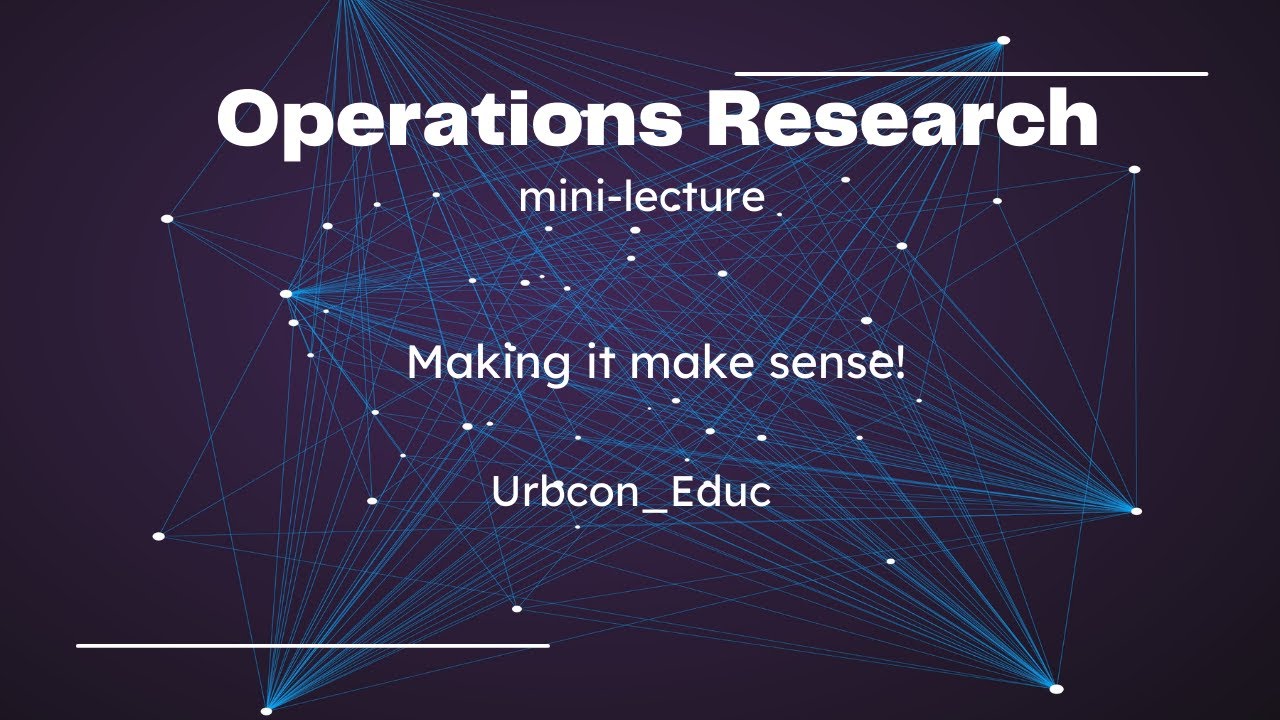 Operations Research

mini-lecture

Making it make sense!

Urbcon_Educ